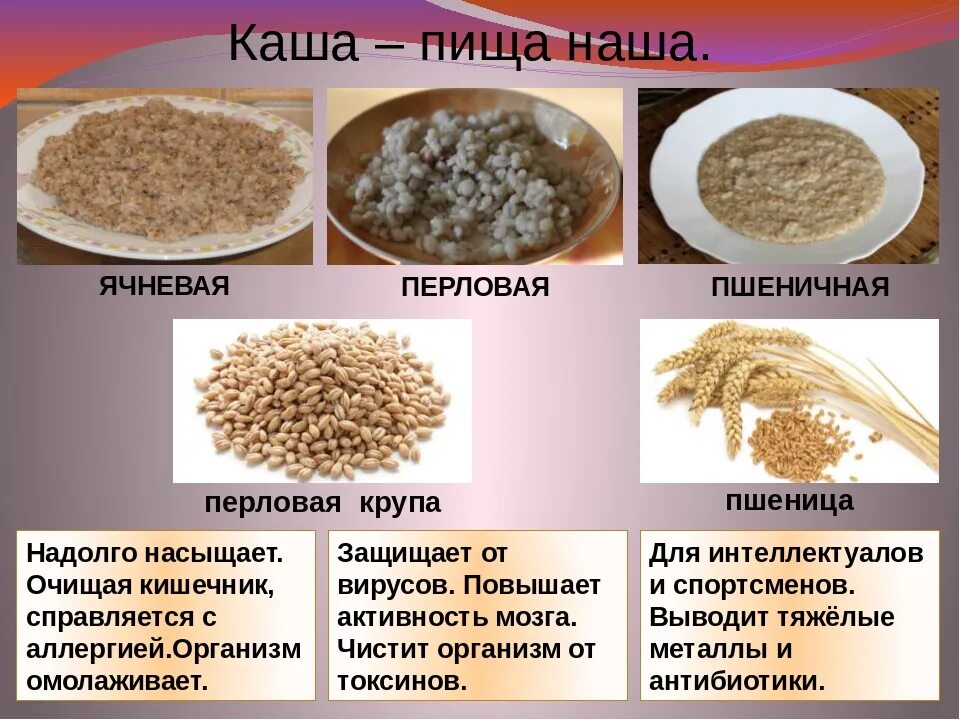 Каша – пища наша.

ЯЧНЕВАЯ

ПЕРЛОВАЯ

ПШЕНИЧНАЯ

перловая крупа

пшеница

Надолго насыщает. Очищая кишечник, справляется с аллергией.Организм омолаживает.

Защищает от вирусов. Повышает активность мозга. Чистит организм от токсинов.

Для интеллектуалов и спортсменов. Выводит тяжёлые металлы и антибиотики.